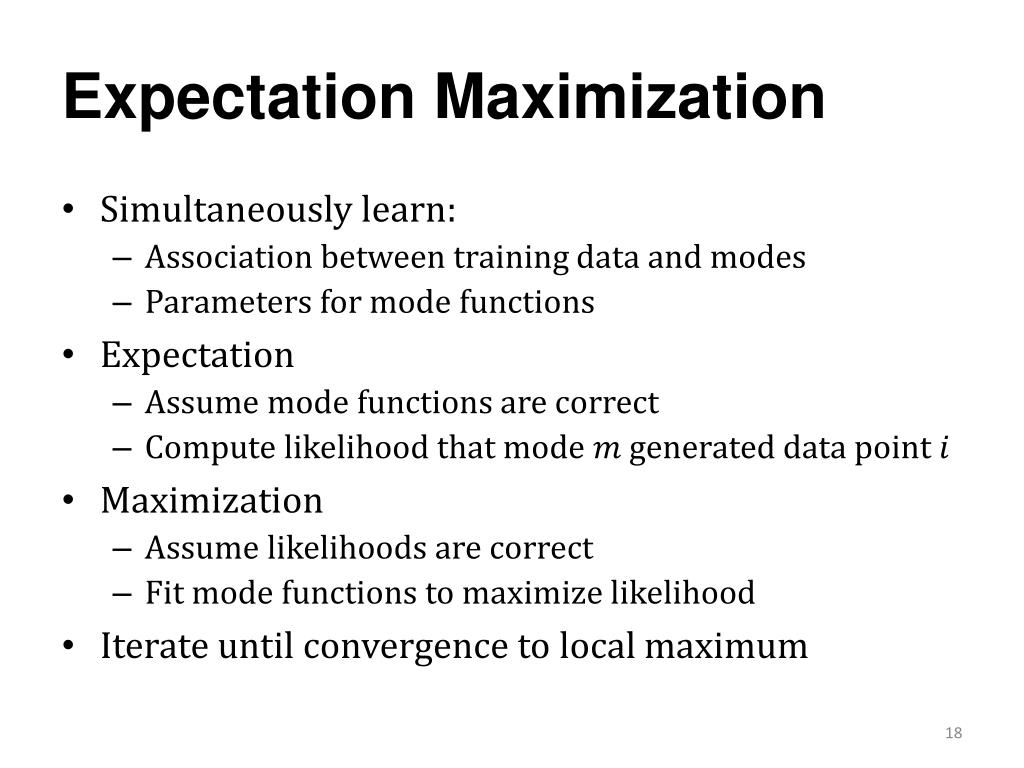 Expectation Maximization

• Simultaneously learn:
  – Association between training data and modes
  – Parameters for mode functions
• Expectation
  – Assume mode functions are correct
  – Compute likelihood that mode $m$ generated data point $i$
• Maximization
  – Assume likelihoods are correct
  – Fit mode functions to maximize likelihood
• Iterate until convergence to local maximum

18